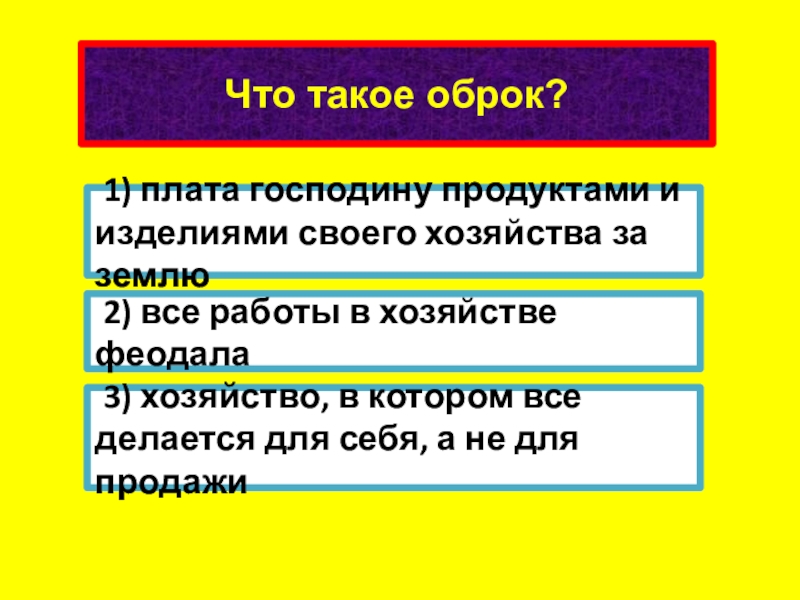 Что такое оброк?

1) плата господину продуктами и изделиями своего хозяйства за землю

2) все работы в хозяйстве феодала

3) хозяйство, в котором все делается для себя, а не для продажи